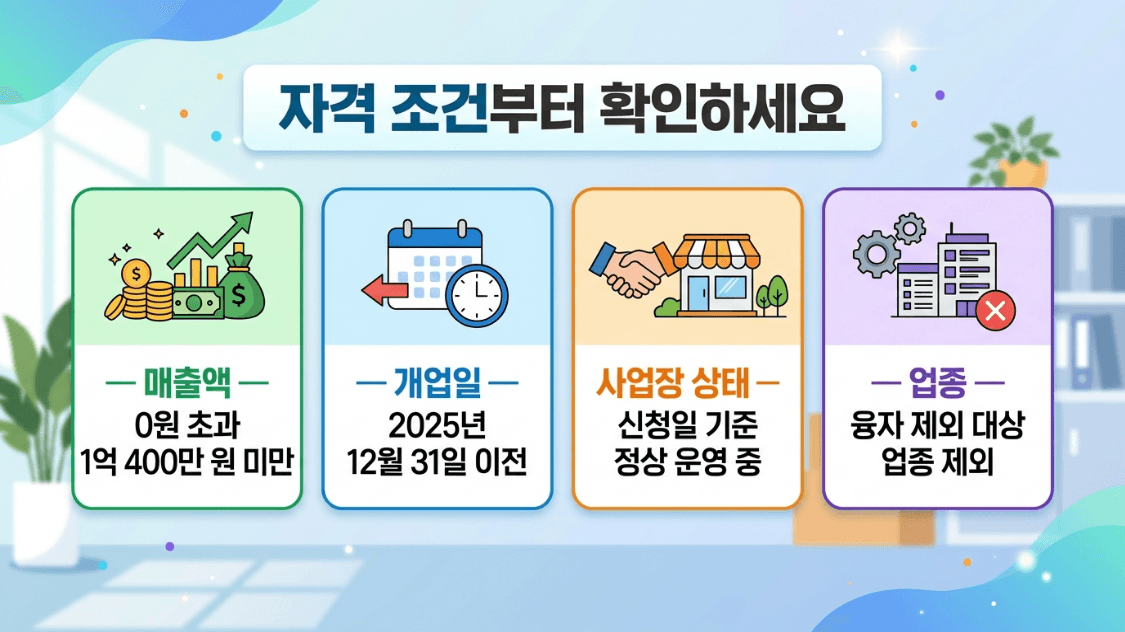 자격 조건부터 확인하세요

— 매출액 —
0원 초과
1억 400만 원 미만

— 개업일 —
2025년
12월 31일 이전

사업장 상태 —
신청일 기준
정상 운영 중

— 업종 —
융자 제외 대상
업종 제외